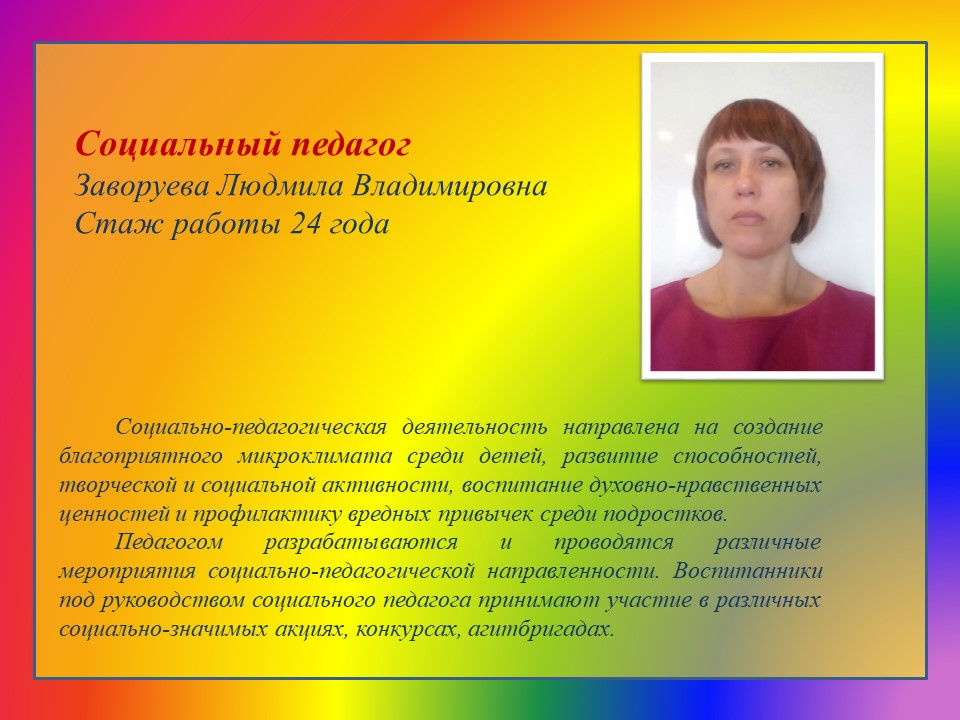 Социальный педагог
Заворуева Людмила Владимировна
Стаж работы 24 года

Социально-педагогическая деятельность направлена на создание благоприятного микроклимата среди детей, развитие способностей, творческой и социальной активности, воспитание духовно-нравственных ценностей и профилактику вредных привычек среди подростков.

Педагогом разрабатываются и проводятся различные мероприятия социально-педагогической направленности. Воспитанники под руководством социального педагога принимают участие в различных социально-значимых акциях, конкурсах, агитбригадах.